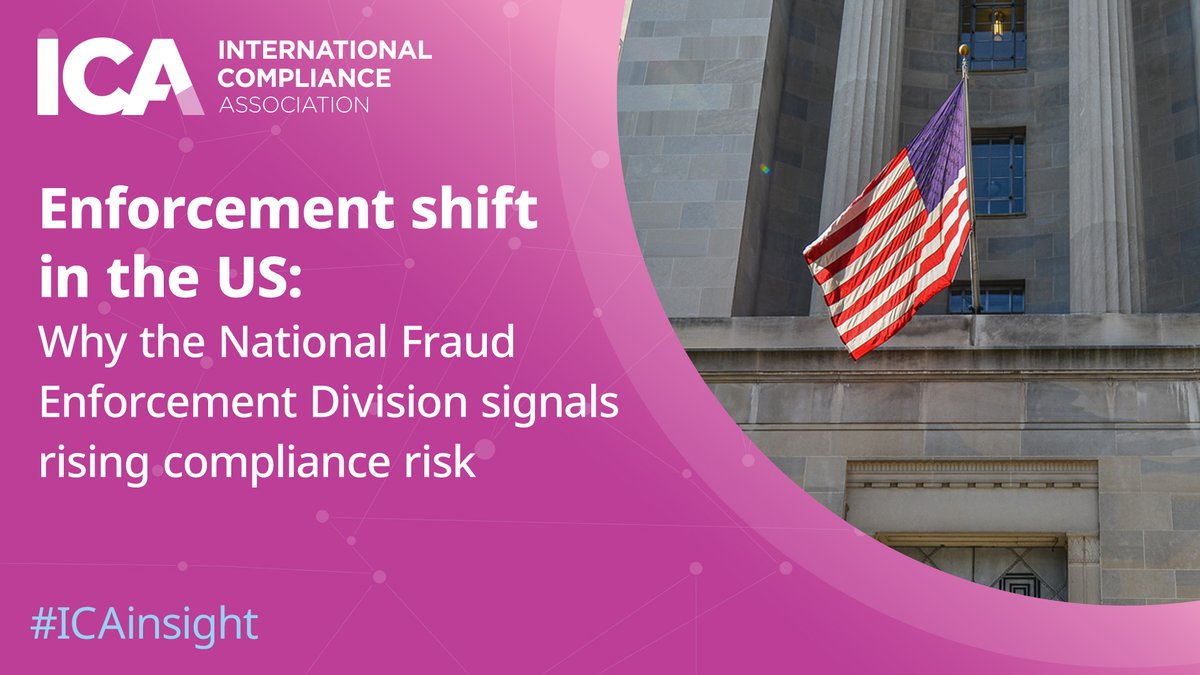 ICA INTERNATIONAL COMPLIANCE ASSOCIATION

Enforcement shift in the US:
Why the National Fraud Enforcement Division signals rising compliance risk

#ICAinsight